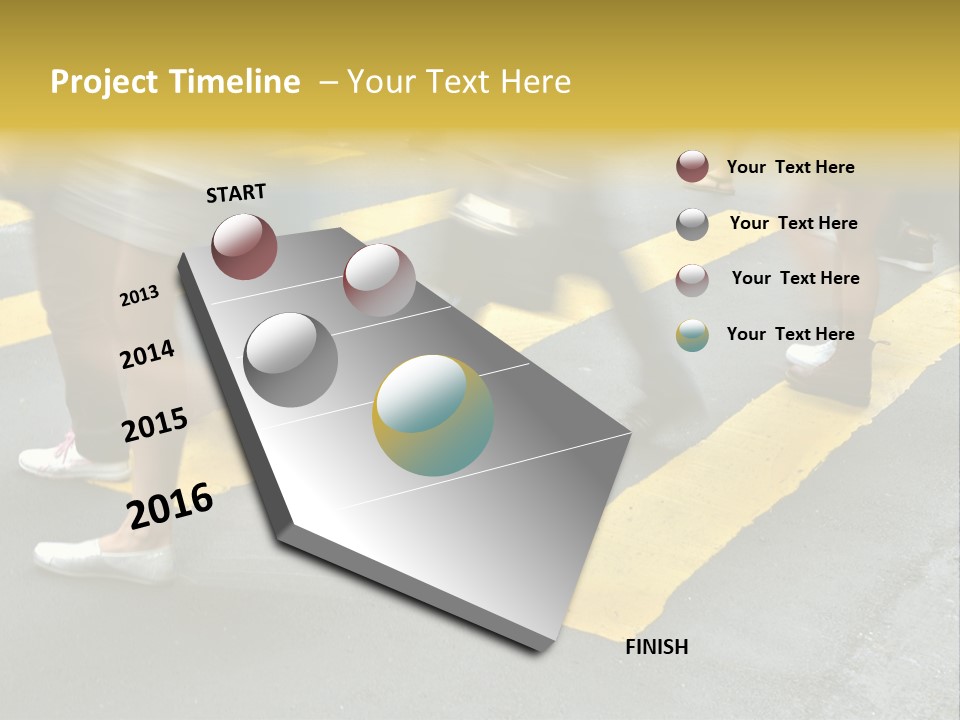 Project Timeline – Your Text Here

START

2013

2014

2015

2016

FINISH

Your Text Here

Your Text Here

Your Text Here

Your Text Here